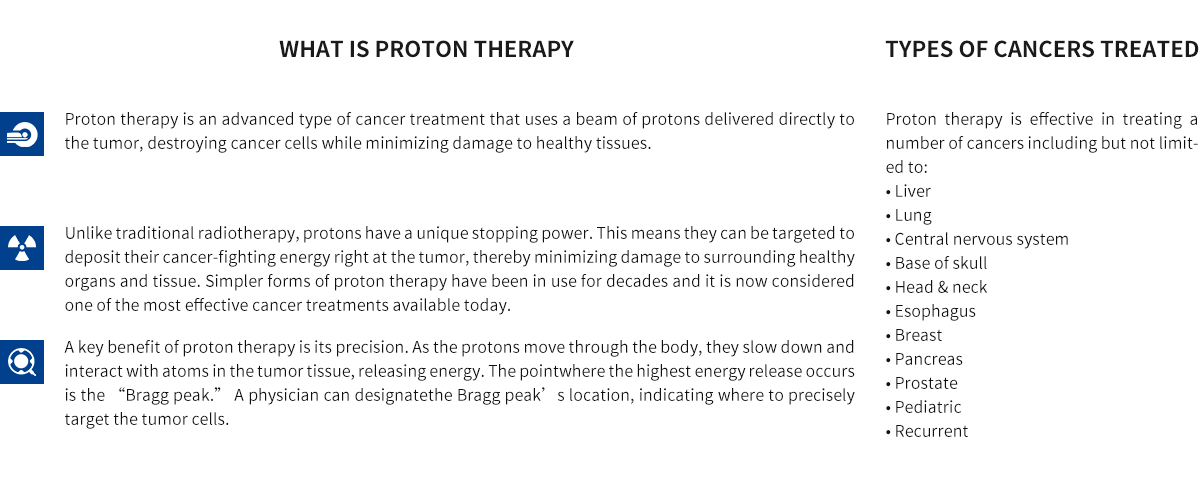 WHAT IS PROTON THERAPY

Proton therapy is an advanced type of cancer treatment that uses a beam of protons delivered directly to the tumor, destroying cancer cells while minimizing damage to healthy tissues.

Unlike traditional radiotherapy, protons have a unique stopping power. This means they can be targeted to deposit their cancer-fighting energy right at the tumor, thereby minimizing damage to surrounding healthy organs and tissue. Simpler forms of proton therapy have been in use for decades and it is now considered one of the most effective cancer treatments available today.

A key benefit of proton therapy is its precision. As the protons move through the body, they slow down and interact with atoms in the tumor tissue, releasing energy. The pointwhere the highest energy release occurs is the “Bragg peak.” A physician can designatethe Bragg peak’s location, indicating where to precisely target the tumor cells.

TYPES OF CANCERS TREATED

Proton therapy is effective in treating a number of cancers including but not limited to:
• Liver
• Lung
• Central nervous system
• Base of skull
• Head & neck
• Esophagus
• Breast
• Pancreas
• Prostate
• Pediatric
• Recurrent